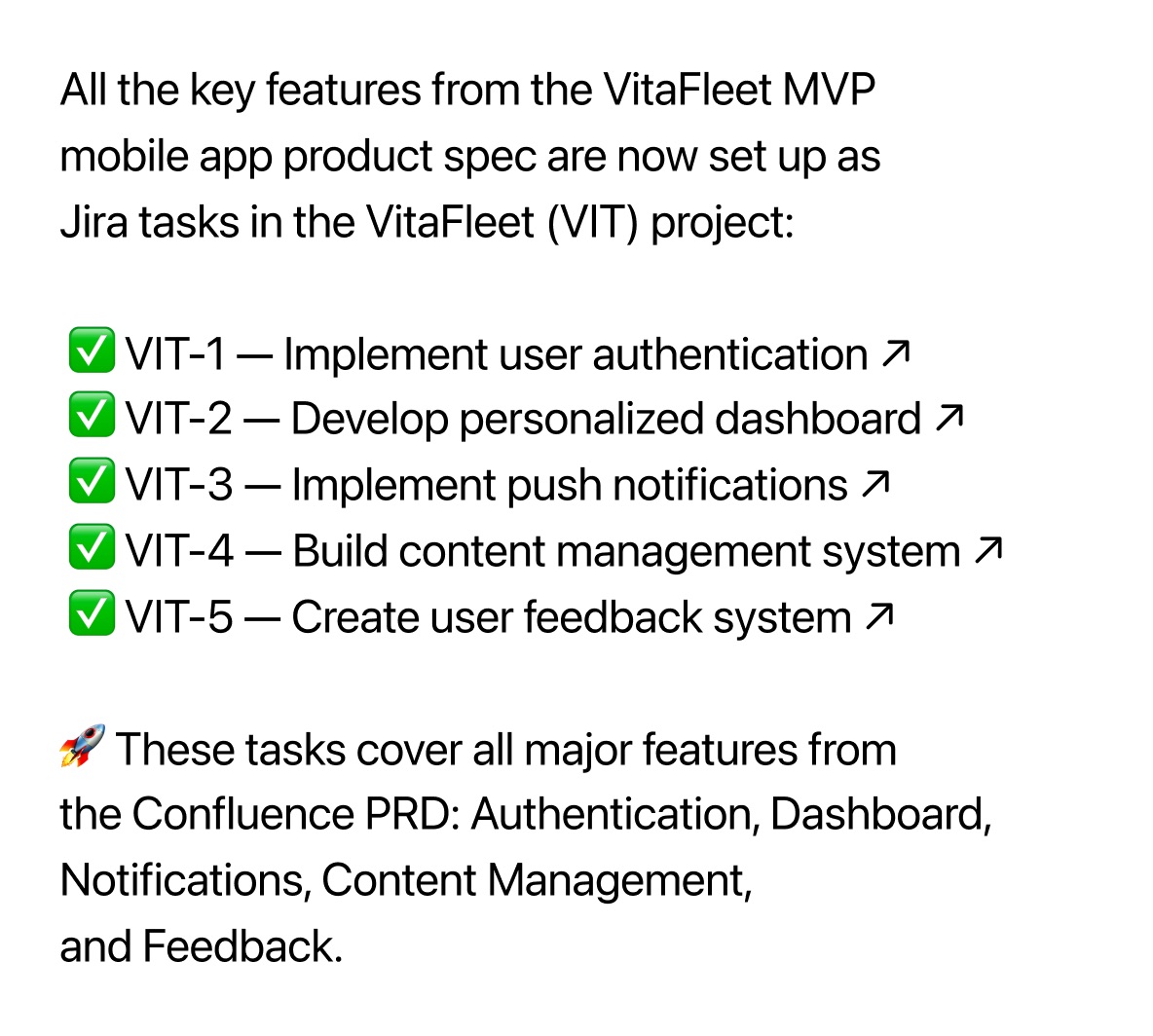 All the key features from the VitaFleet MVP mobile app product spec are now set up as Jira tasks in the VitaFleet (VIT) project:

✅ VIT-1 — Implement user authentication ↗
✅ VIT-2 — Develop personalized dashboard ↗
✅ VIT-3 — Implement push notifications ↗
✅ VIT-4 — Build content management system ↗
✅ VIT-5 — Create user feedback system ↗

🚀 These tasks cover all major features from the Confluence PRD: Authentication, Dashboard, Notifications, Content Management, and Feedback.